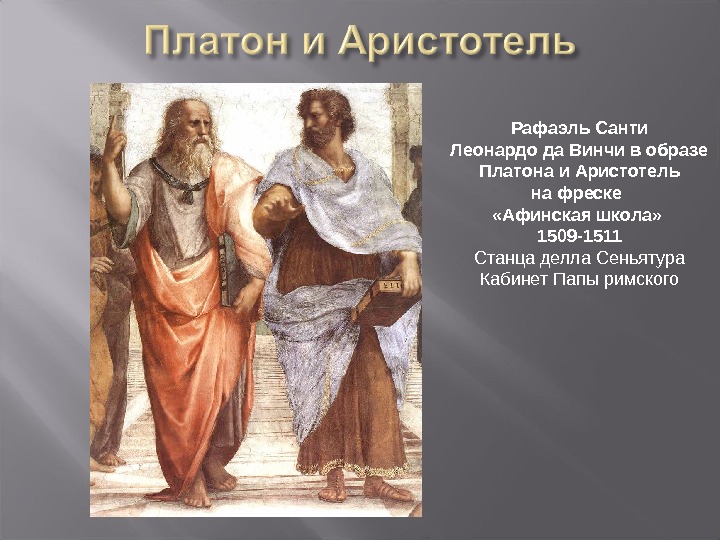 Платон и Аристотель

Рафаэль Санти
Леонардо да Винчи в образе Платона и Аристотель
на фреске
«Афинская школа»
1509-1511
Станца делла Сеньятура
Кабинет Папы римского